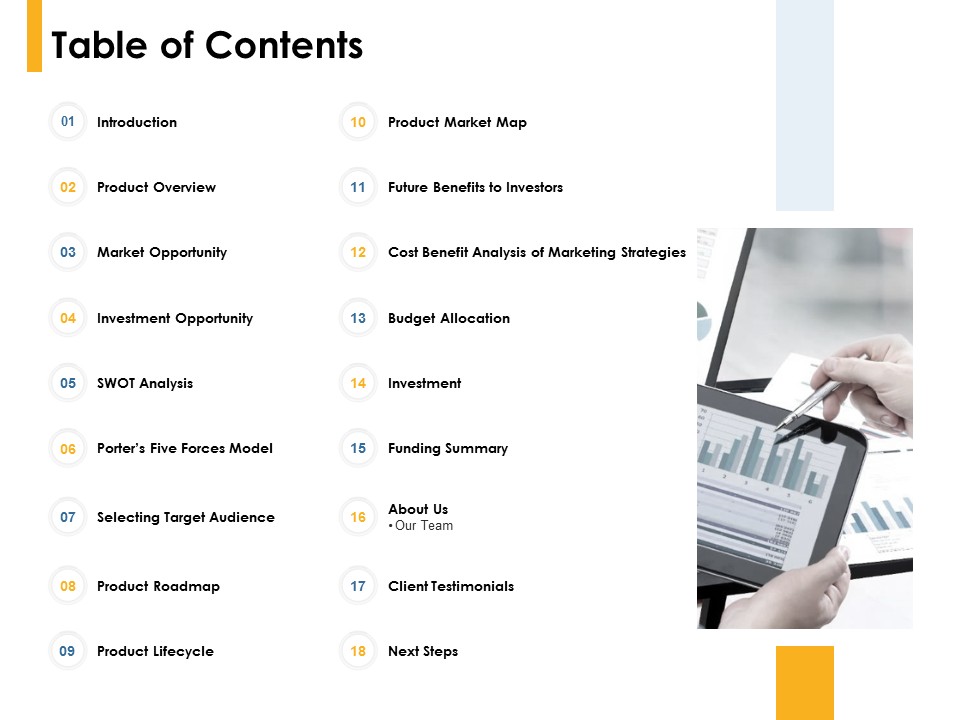 Table of Contents

01 Introduction

02 Product Overview

03 Market Opportunity

04 Investment Opportunity

05 SWOT Analysis

06 Porter's Five Forces Model

07 Selecting Target Audience

08 Product Roadmap

09 Product Lifecycle

10 Product Market Map

11 Future Benefits to Investors

12 Cost Benefit Analysis of Marketing Strategies

13 Budget Allocation

14 Investment

15 Funding Summary

16 About Us
• Our Team

17 Client Testimonials

18 Next Steps